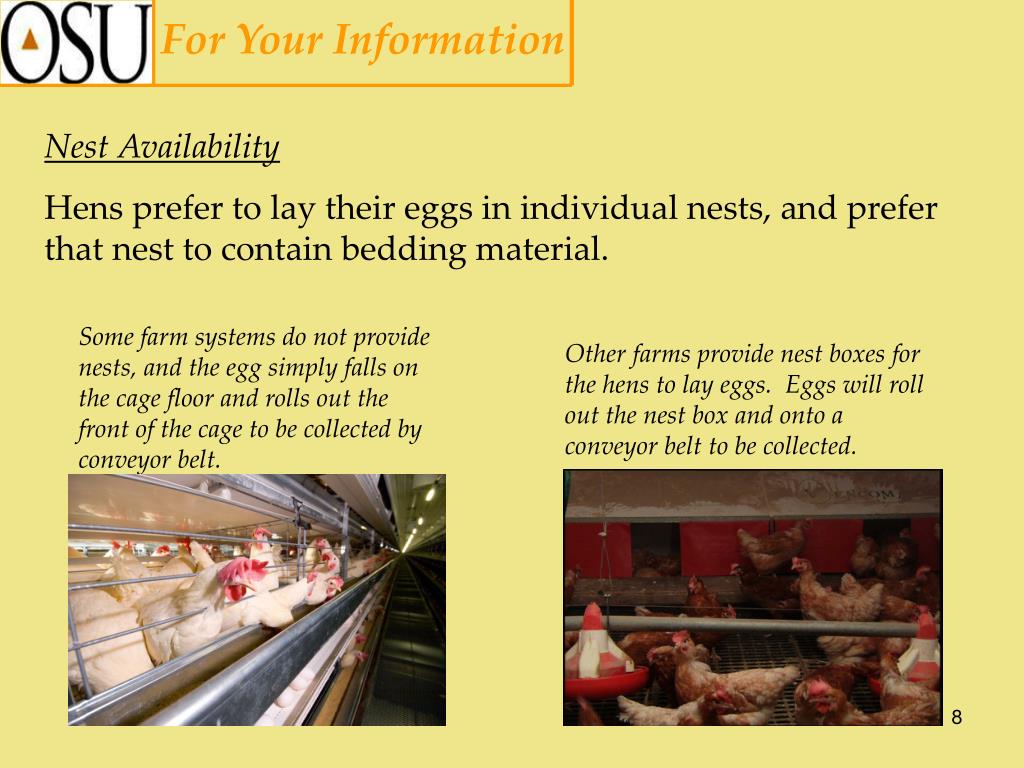 OSU

For Your Information

Nest Availability

Hens prefer to lay their eggs in individual nests, and prefer that nest to contain bedding material.

Some farm systems do not provide nests, and the egg simply falls on the cage floor and rolls out the front of the cage to be collected by conveyor belt.

Other farms provide nest boxes for the hens to lay eggs. Eggs will roll out the nest box and onto a conveyor belt to be collected.

8